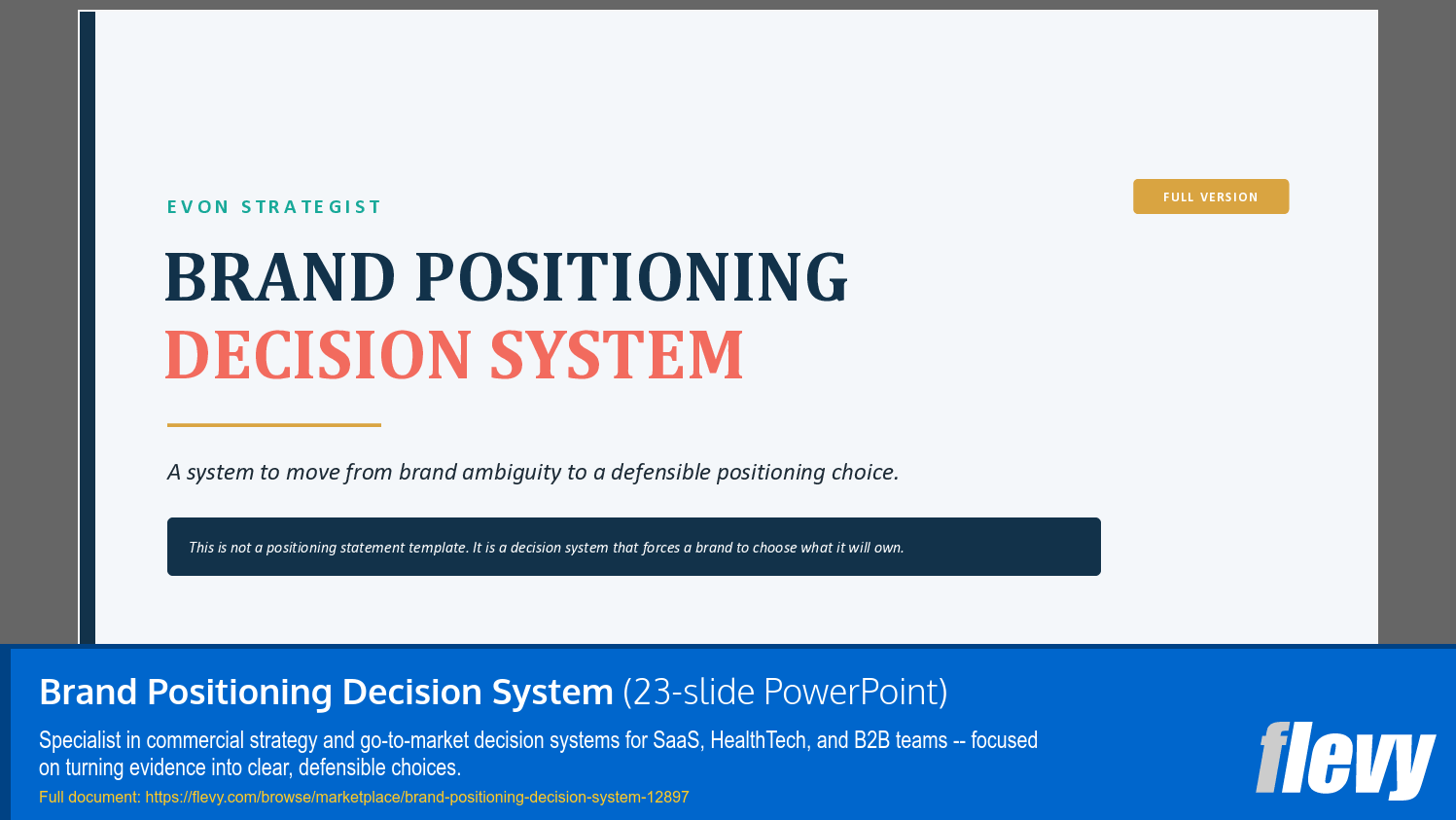 EVON STRATEGIST

FULL VERSION

BRAND POSITIONING
DECISION SYSTEM

A system to move from brand ambiguity to a defensible positioning choice.

This is not a positioning statement template. It is a decision system that forces a brand to choose what it will own.

Brand Positioning Decision System (23-slide PowerPoint)

Specialist in commercial strategy and go-to-market decision systems for SaaS, HealthTech, and B2B teams -- focused on turning evidence into clear, defensible choices.

Full document: https://flevy.com/browse/marketplace/brand-positioning-decision-system-12897

flevy